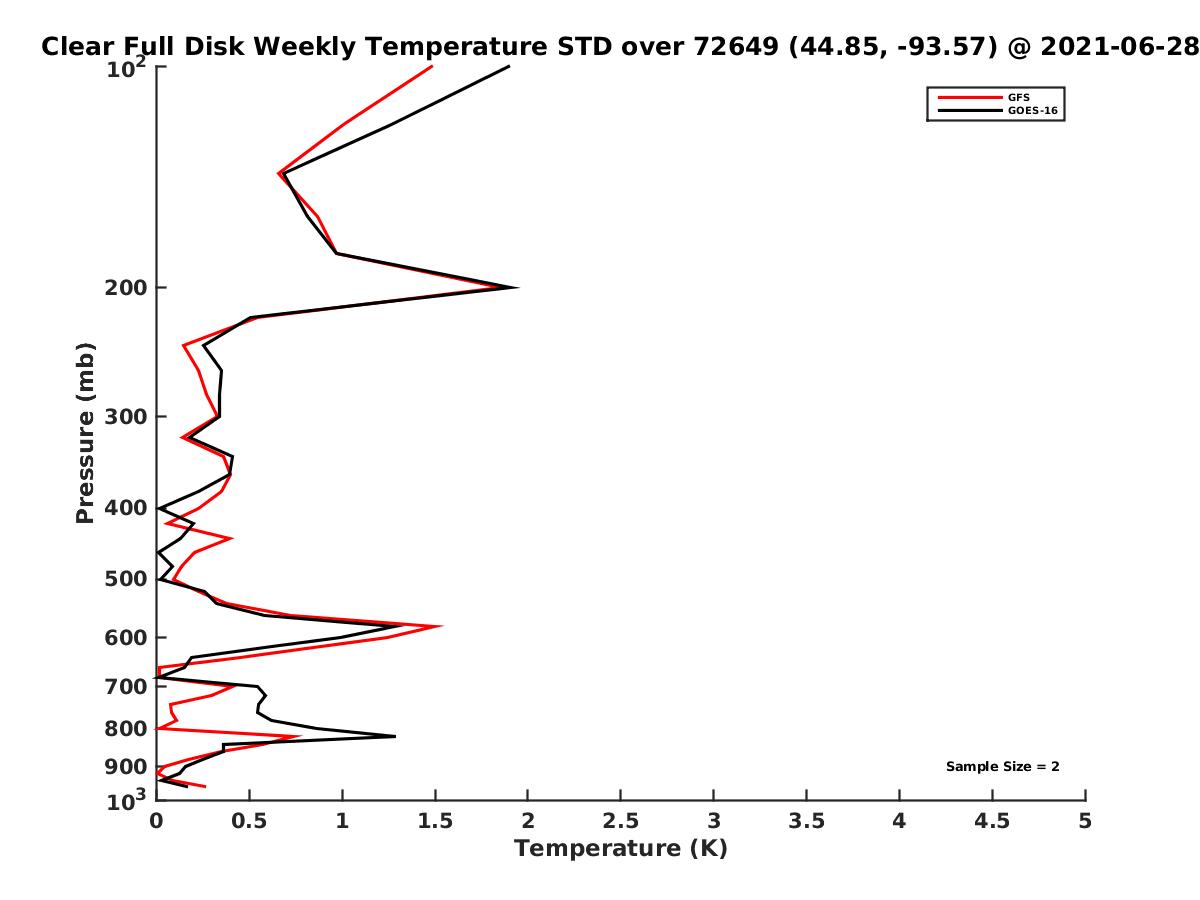 Clear Full Disk Weekly Temperature STD over 72649 (44.85, -93.57) @ 2021-06-28

GFS
GOES-16

Pressure (mb)

$10^2$
200
300
400
500
600
700
800
900
$10^3$

Sample Size = 2

0
0.5
1
1.5
2
2.5
3
3.5
4
4.5
5

Temperature (K)